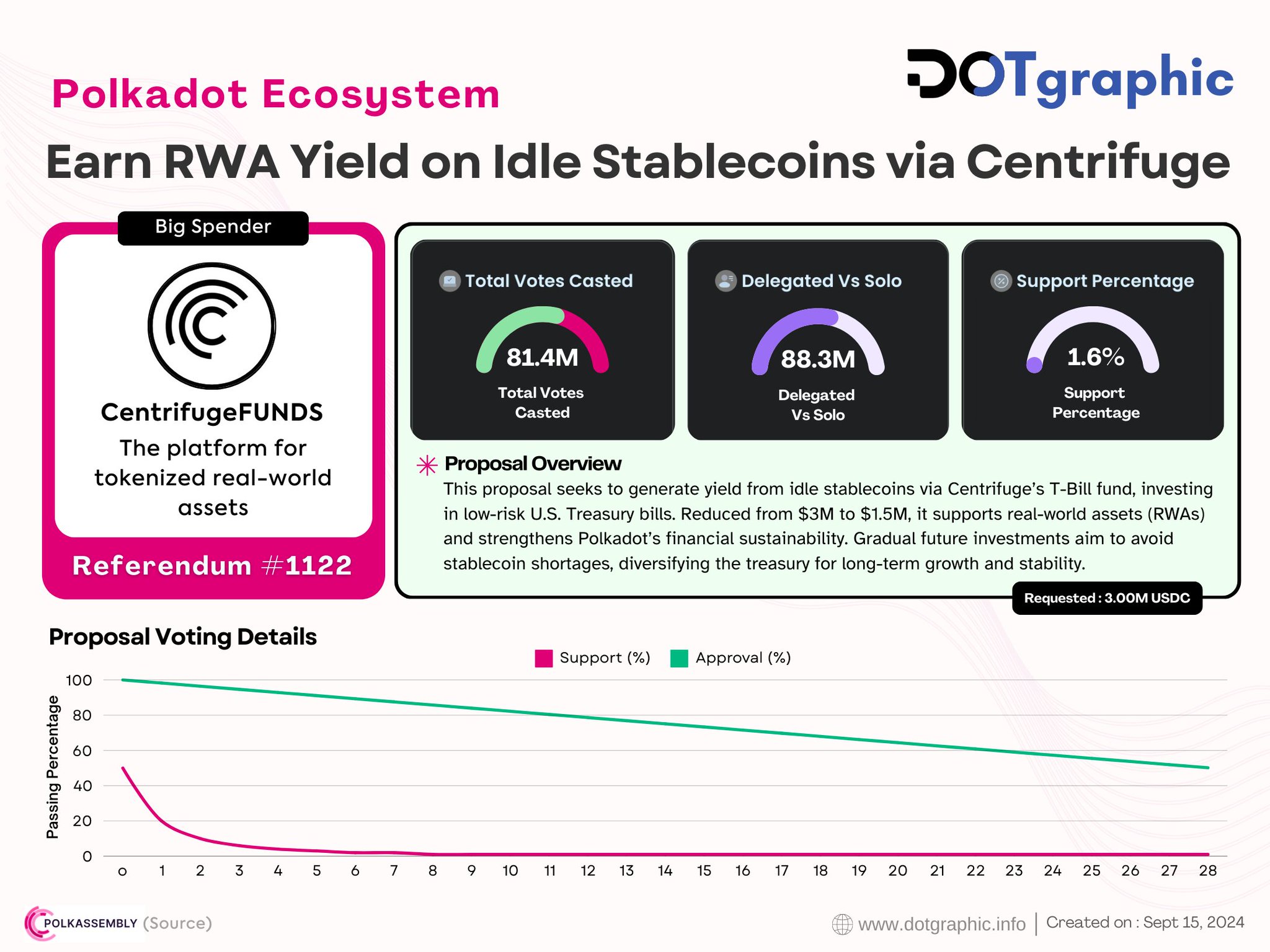 Polkadot Ecosystem

DOTgraphic

Earn RWA Yield on Idle Stablecoins via Centrifuge

Big Spender

CentrifugeFUNDS
The platform for tokenized real-world assets

Referendum #1122

Total Votes Casted
81.4M
Total Votes Casted

Delegated Vs Solo
88.3M
Delegated Vs Solo

Support Percentage
1.6%
Support Percentage

Proposal Overview
This proposal seeks to generate yield from idle stablecoins via Centrifuge's T-Bill fund, investing in low-risk U.S. Treasury bills. Reduced from $3M to $1.5M, it supports real-world assets (RWAs) and strengthens Polkadot's financial sustainability. Gradual future investments aim to avoid stablecoin shortages, diversifying the treasury for long-term growth and stability.

Requested : 3.00M USDC

Proposal Voting Details

Support (%) Approval (%)

Passing Percentage
100
80
60
40
20
0
o 1 2 3 4 5 6 7 8 9 10 11 12 13 14 15 16 17 18 19 20 21 22 23 24 25 26 27 28

POLKASSEMBLY (Source)

www.dotgraphic.info | Created on : Sept 15, 2024